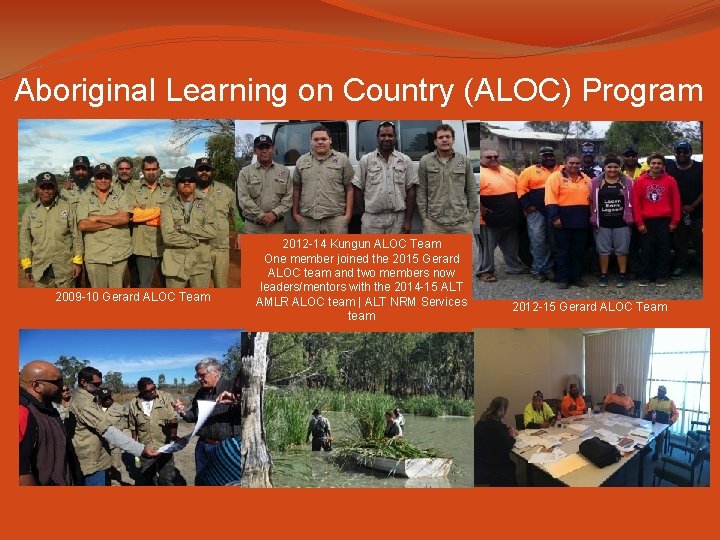 Aboriginal Learning on Country (ALOC) Program

2009-10 Gerard ALOC Team

2012-14 Kungun ALOC Team
One member joined the 2015 Gerard ALOC team and two members now leaders/mentors with the 2014-15 ALT AMLR ALOC team | ALT NRM Services team

2012-15 Gerard ALOC Team